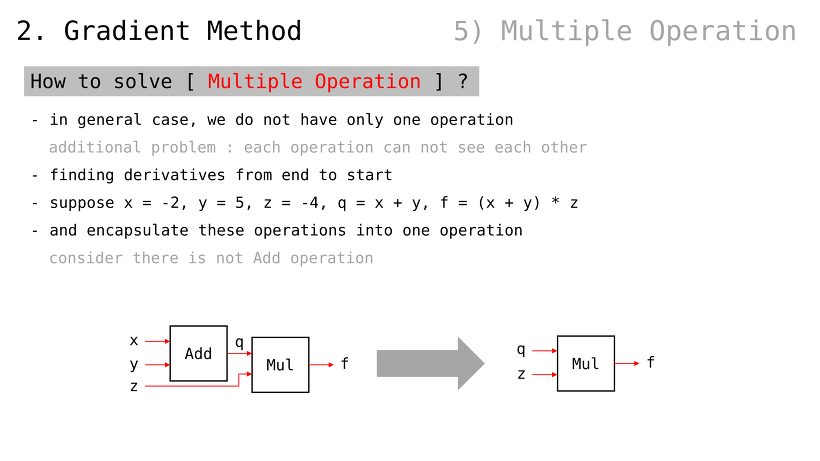 2. Gradient Method

5) Multiple Operation

How to solve [ Multiple Operation ] ?

- in general case, we do not have only one operation

additional problem : each operation can not see each other

- finding derivatives from end to start

- suppose x = -2, y = 5, z = -4, q = x + y, f = (x + y) * z

- and encapsulate these operations into one operation

consider there is not Add operation

x
y
z
Add
q
Mul
f

q
z
Mul
f